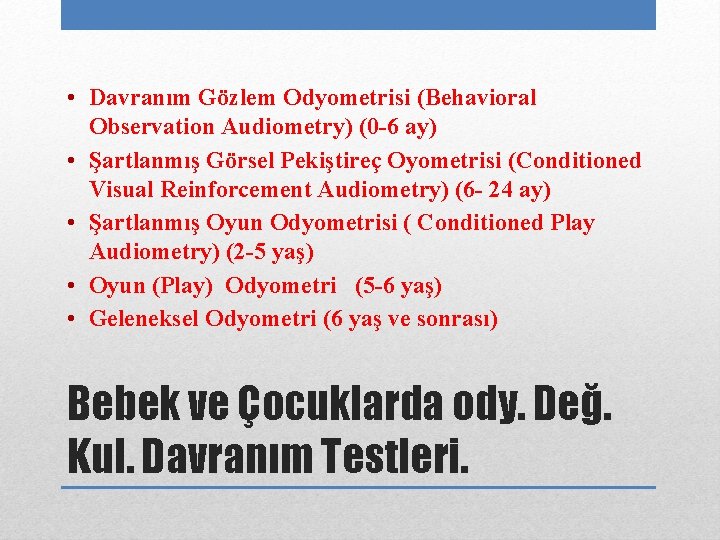 • Davranım Gözlem Odyometrisi (Behavioral Observation Audiometry) (0-6 ay)
• Şartlanmış Görsel Pekiştireç Oyometrisi (Conditioned Visual Reinforcement Audiometry) (6- 24 ay)
• Şartlanmış Oyun Odyometrisi ( Conditioned Play Audiometry) (2-5 yaş)
• Oyun (Play) Odyometri (5-6 yaş)
• Geleneksel Odyometri (6 yaş ve sonrası)

Bebek ve Çocuklarda ody. Değ. Kul. Davranım Testleri.